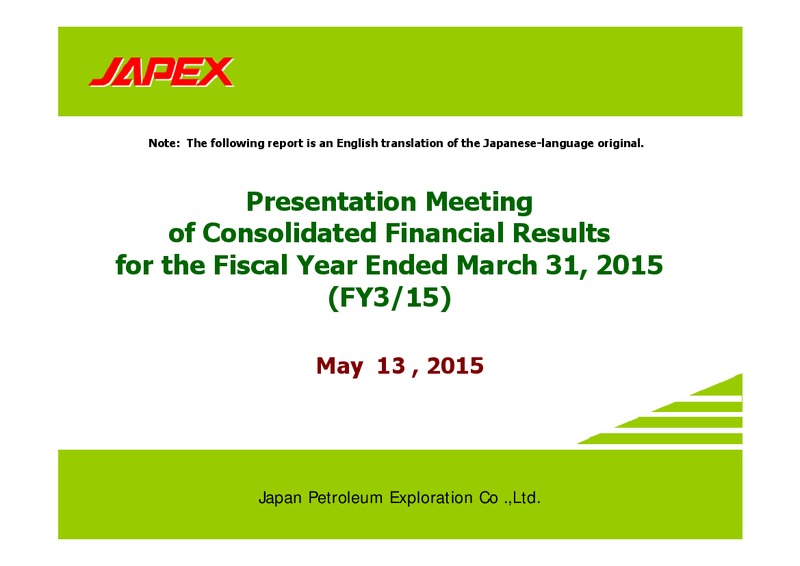 JAPEX

Note: The following report is an English translation of the Japanese-language original.

Presentation Meeting of Consolidated Financial Results for the Fiscal Year Ended March 31, 2015 (FY3/15)

May 13 , 2015

Japan Petroleum Exploration Co .,Ltd.